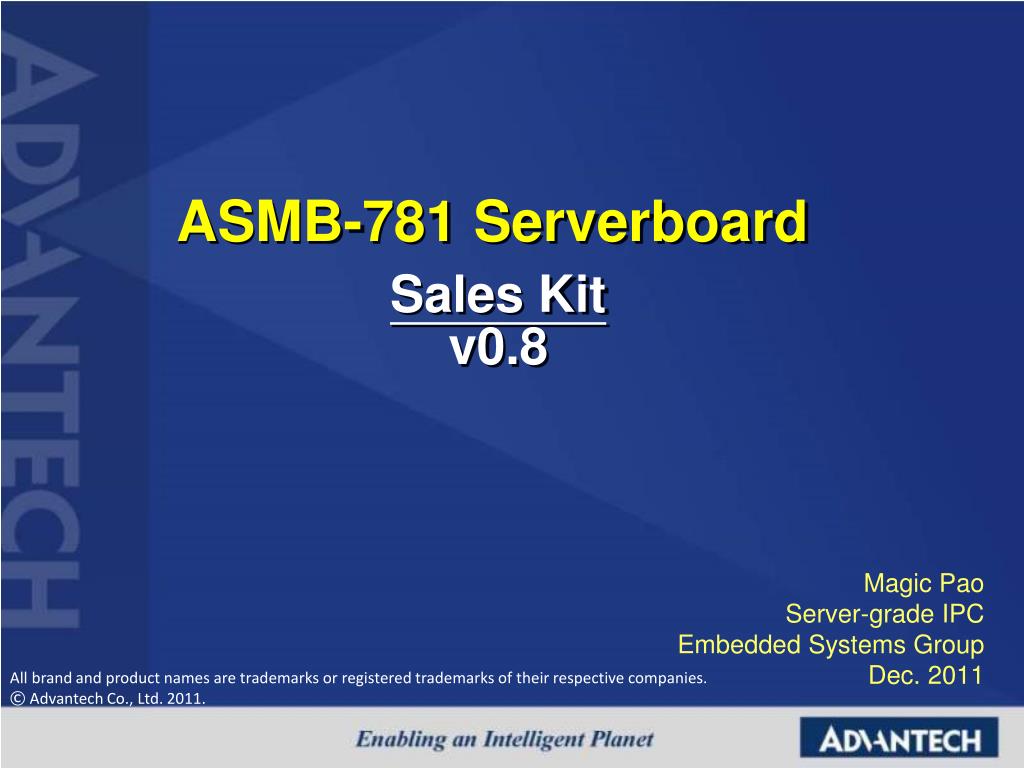 ADVANTECH

ASMB-781 Serverboard

Sales Kit
v0.8

Magic Pao
Server-grade IPC
Embedded Systems Group
Dec. 2011

All brand and product names are trademarks or registered trademarks of their respective companies.
© Advantech Co., Ltd. 2011.

Enabling an Intelligent Planet

ADVANTECH